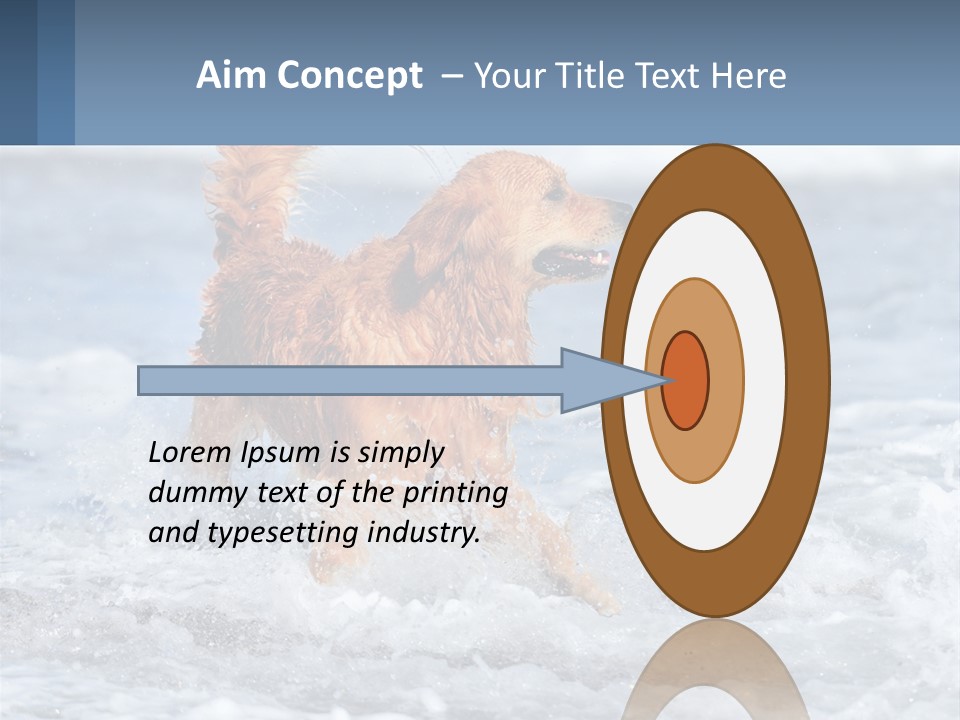 Aim Concept – Your Title Text Here

Lorem Ipsum is simply dummy text of the printing and typesetting industry.